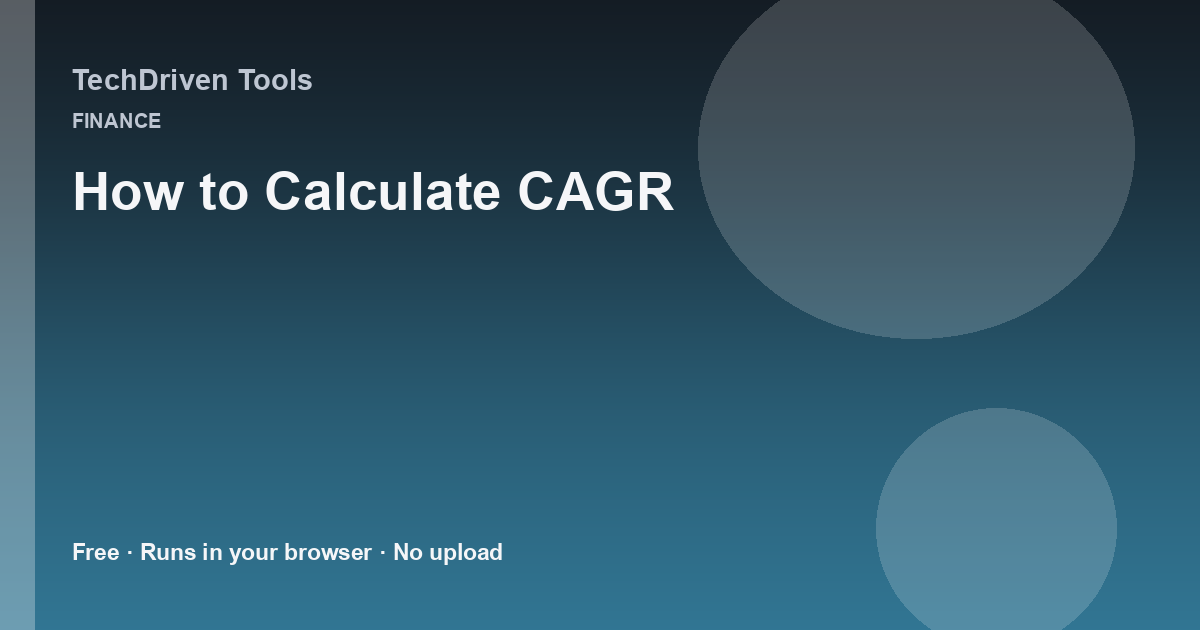 TechDriven Tools

FINANCE

How to Calculate CAGR

Free · Runs in your browser · No upload